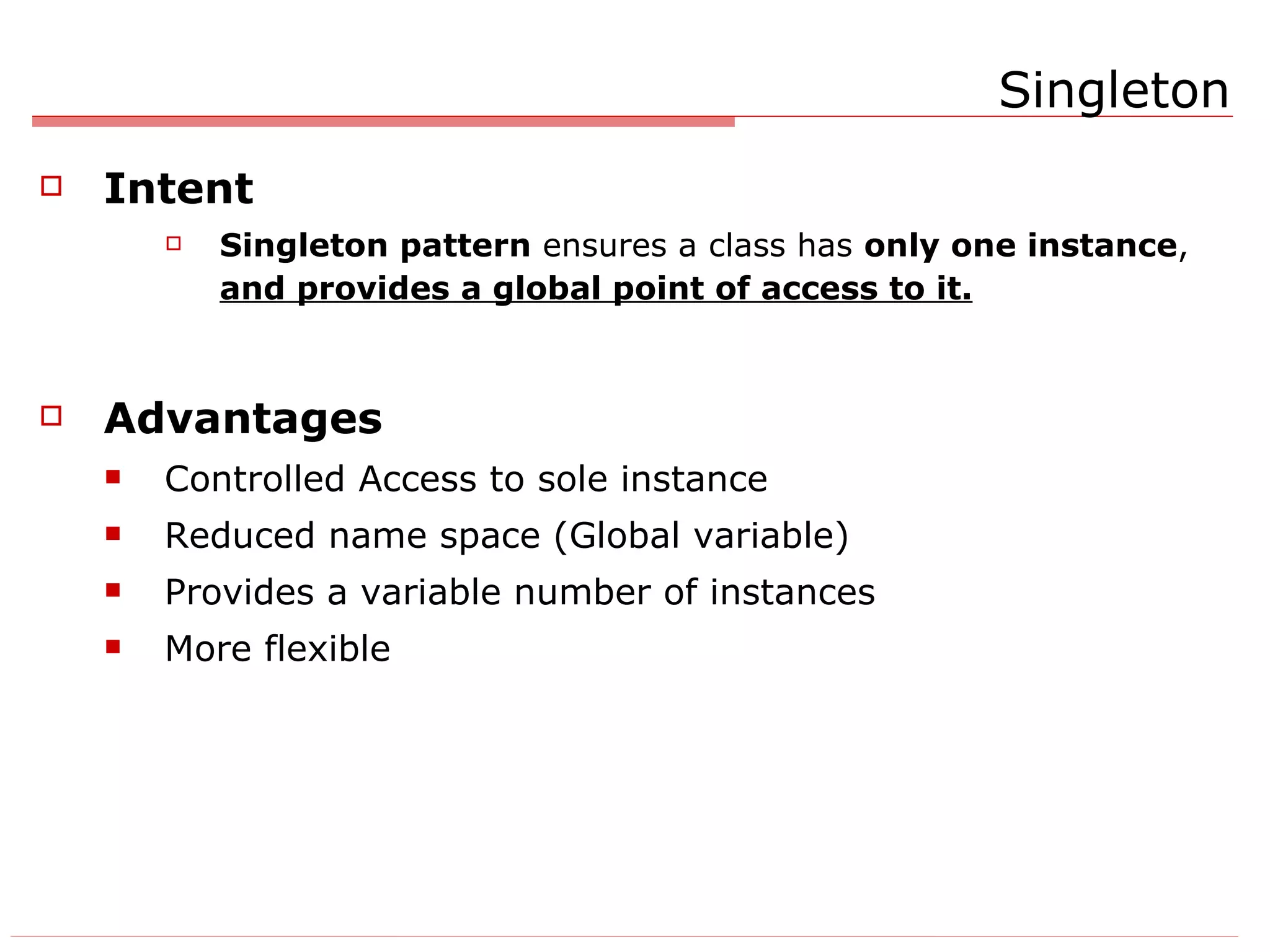 Singleton

Intent

Singleton pattern ensures a class has only one instance, and provides a global point of access to it.

Advantages

Controlled Access to sole instance

Reduced name space (Global variable)

Provides a variable number of instances

More flexible